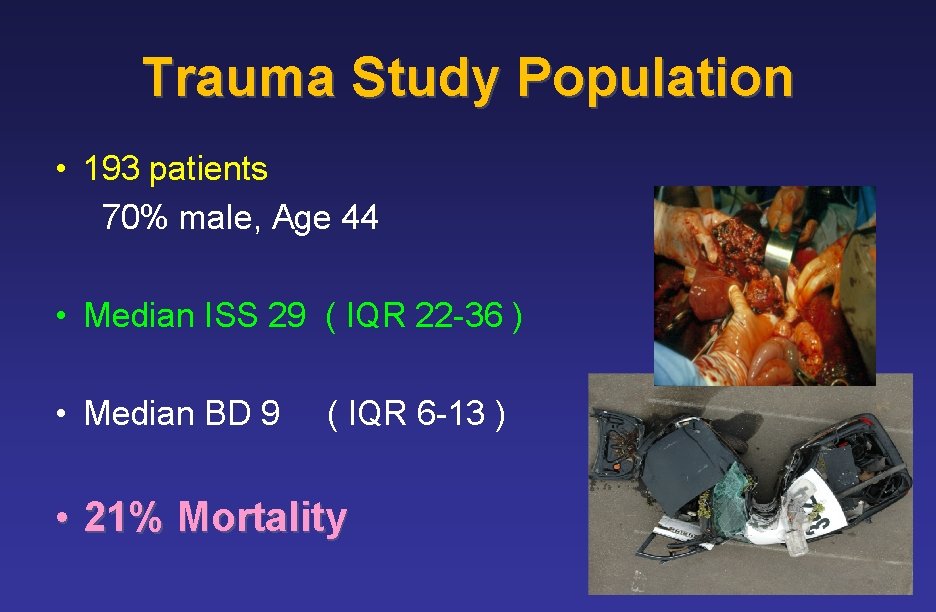 Trauma Study Population

• 193 patients
70% male, Age 44

• Median ISS 29 ( IQR 22-36 )

• Median BD 9 ( IQR 6-13 )

• 21% Mortality